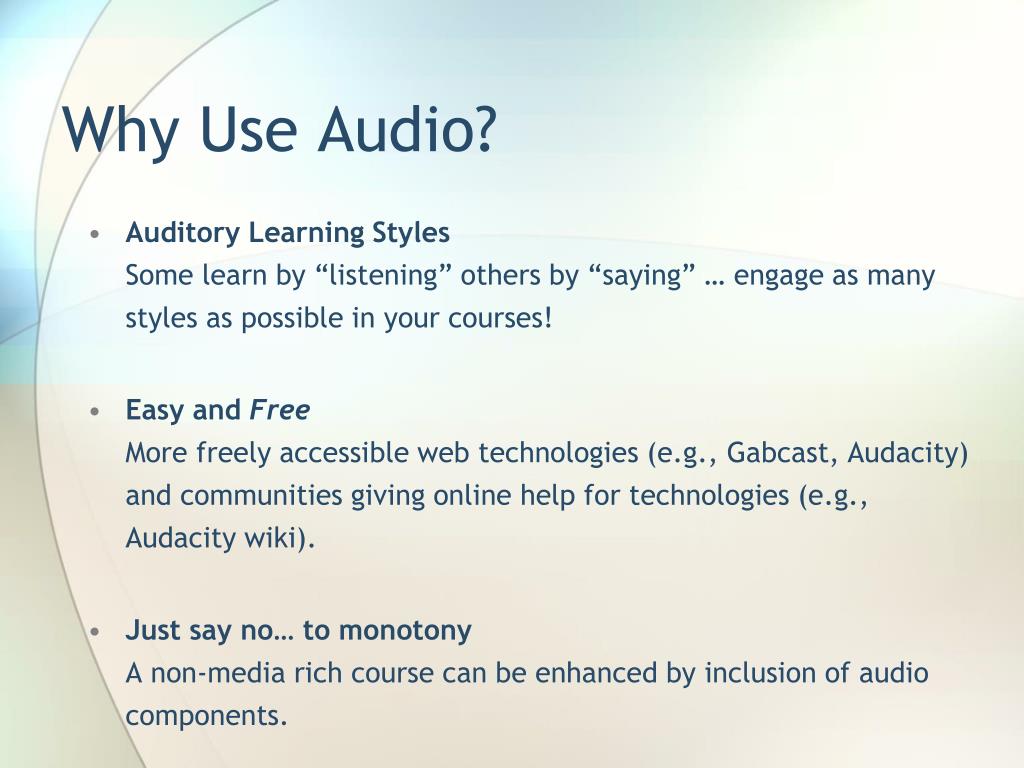 Why Use Audio?

• Auditory Learning Styles
Some learn by “listening” others by “saying” … engage as many styles as possible in your courses!

• Easy and Free
More freely accessible web technologies (e.g., Gabcast, Audacity) and communities giving online help for technologies (e.g., Audacity wiki).

• Just say no… to monotony
A non-media rich course can be enhanced by inclusion of audio components.